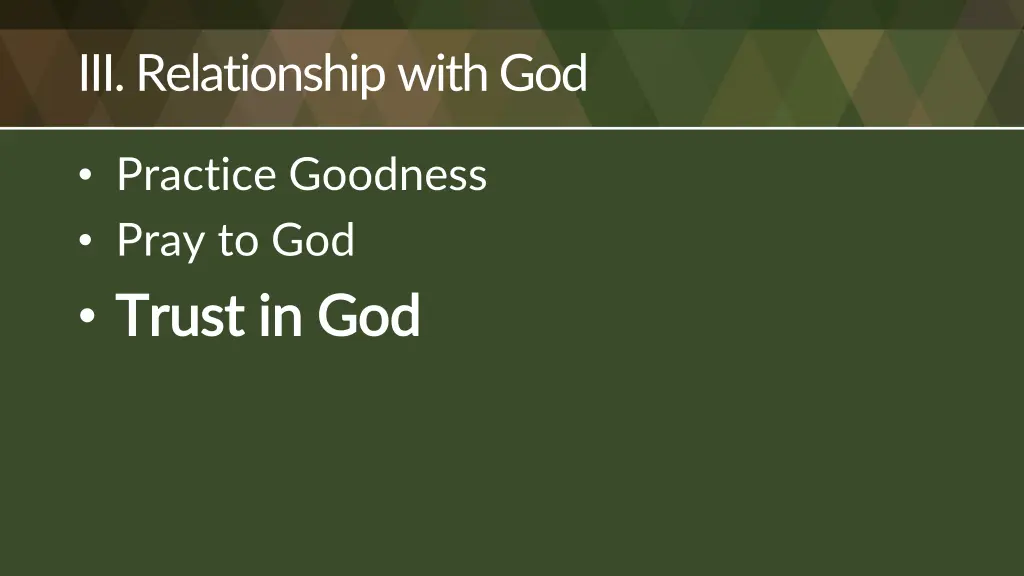 III. Relationship with God

• Practice Goodness
• Pray to God
• Trust in God